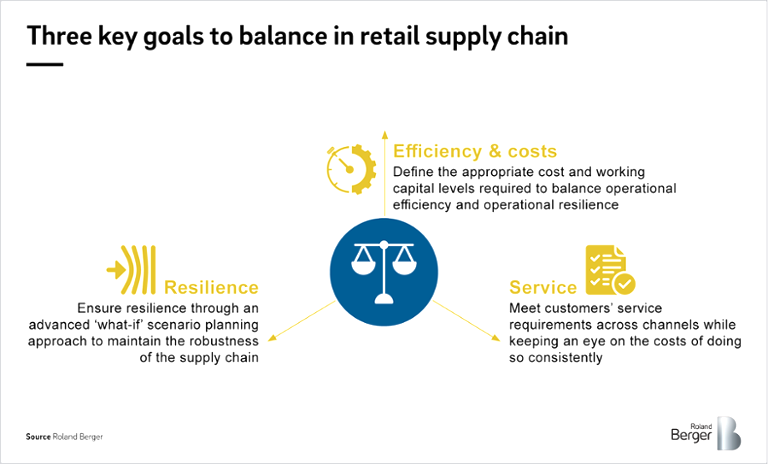 Three key goals to balance in retail supply chain

Efficiency & costs
Define the appropriate cost and working capital levels required to balance operational efficiency and operational resilience

Resilience
Ensure resilience through an advanced 'what-if' scenario planning approach to maintain the robustness of the supply chain

Service
Meet customers' service requirements across channels while keeping an eye on the costs of doing so consistently

Source Roland Berger

Roland Berger